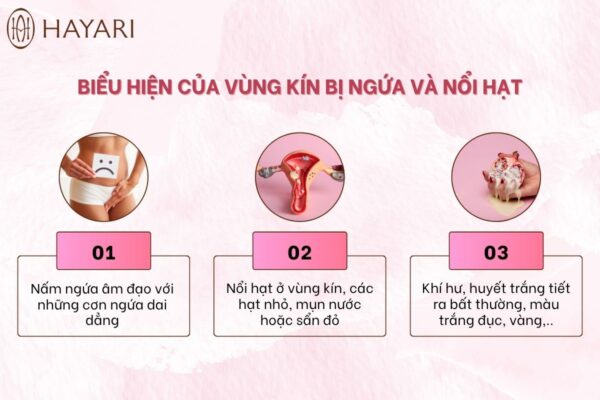 HAYARI

BIỂU HIỆN CỦA VÙNG KÍN BỊ NGỨA VÀ NỔI HẠT

01

Nấm ngứa âm đạo với những cơn ngứa dai dẳng

02

Nổi hạt ở vùng kín, các hạt nhỏ, mụn nước hoặc sẩn đỏ

03

Khí hư, huyết trắng tiết ra bất thường, màu trắng đục, vàng,..